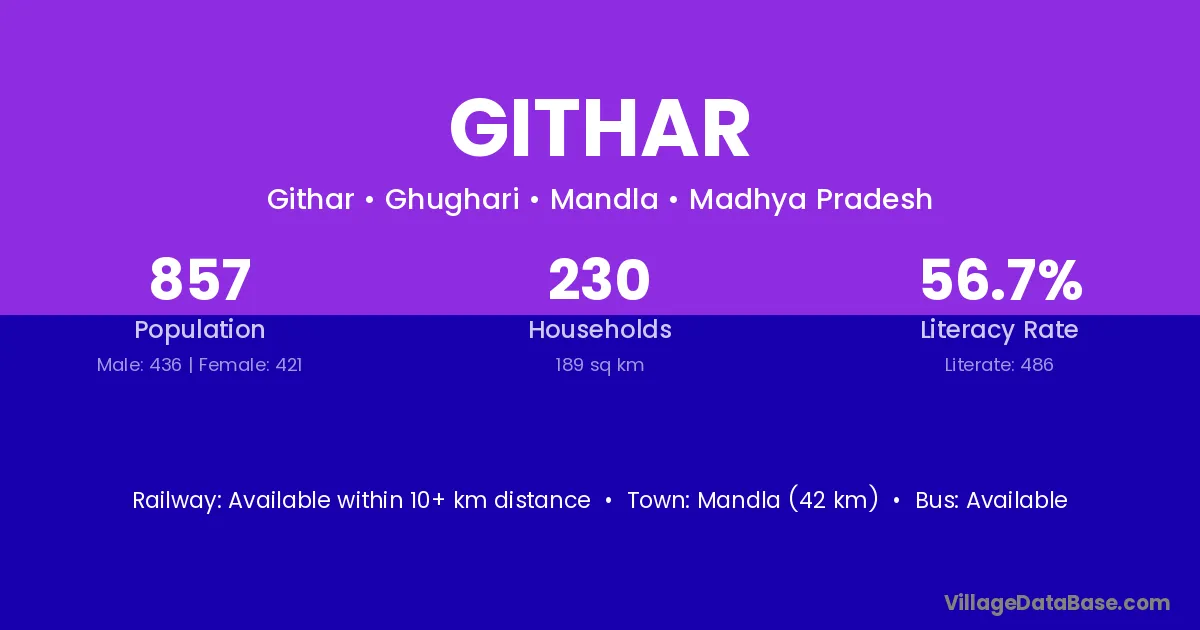 GITHAR

Githar • Ghughari • Mandla • Madhya Pradesh

857
Population
Male: 436 | Female: 421

230
Households
189 sq km

56.7%
Literacy Rate
Literate: 486

Railway: Available within 10+ km distance • Town: Mandla (42 km) • Bus: Available

VillageDataBase.com